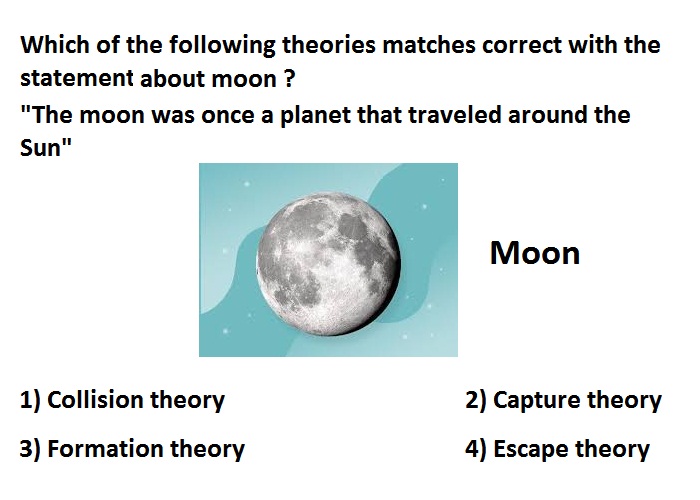 Which of the following theories matches correct with the statement about moon ?
"The moon was once a planet that traveled around the Sun"

Moon

1) Collision theory
2) Capture theory
3) Formation theory
4) Escape theory